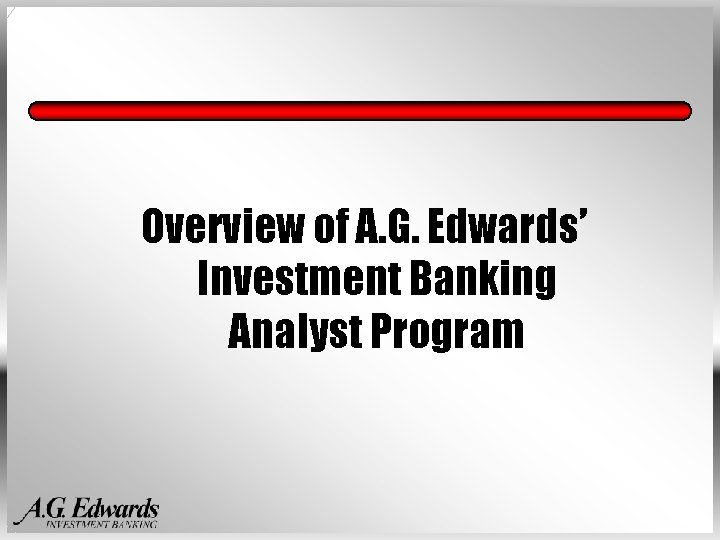 Overview of A.G. Edwards' Investment Banking Analyst Program

A.G. Edwards
INVESTMENT BANKING